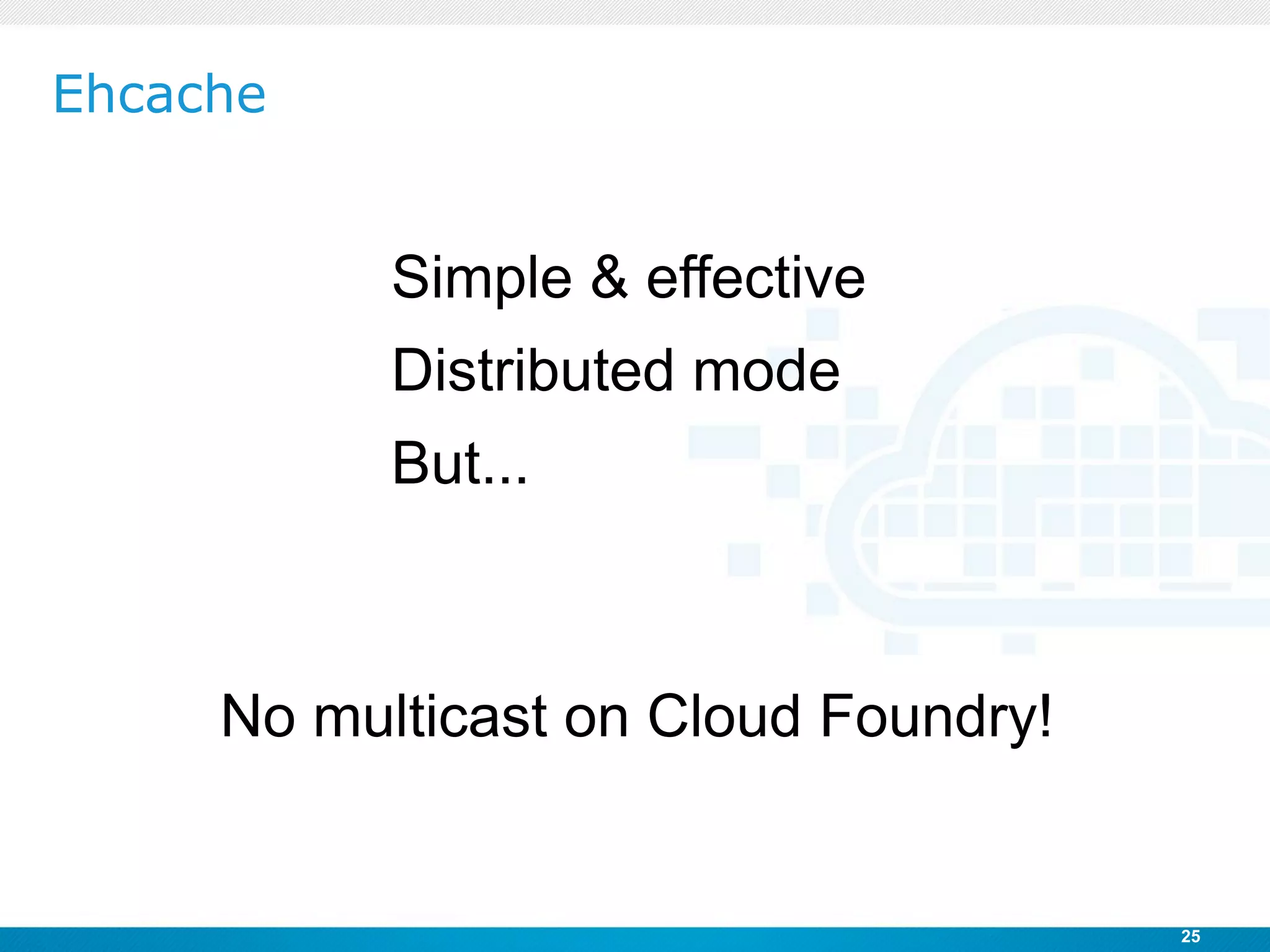 Ehcache

Simple & effective

Distributed mode

But...

No multicast on Cloud Foundry!

25